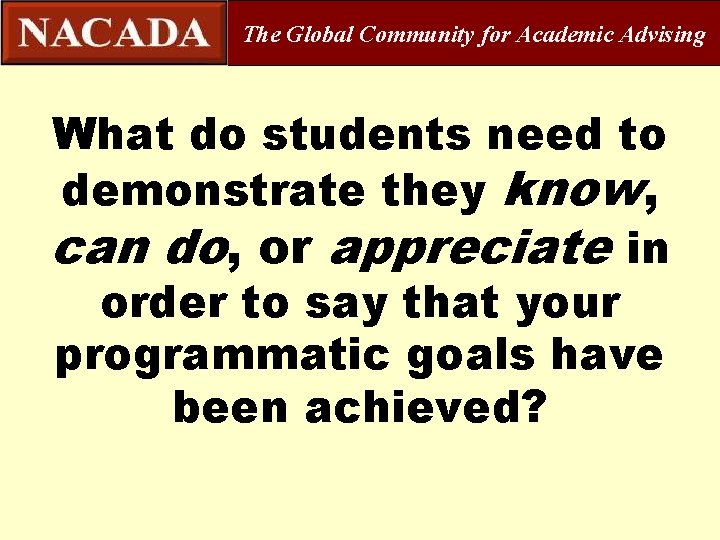 NACADA The Global Community for Academic Advising

What do students need to demonstrate they know, can do, or appreciate in order to say that your programmatic goals have been achieved?